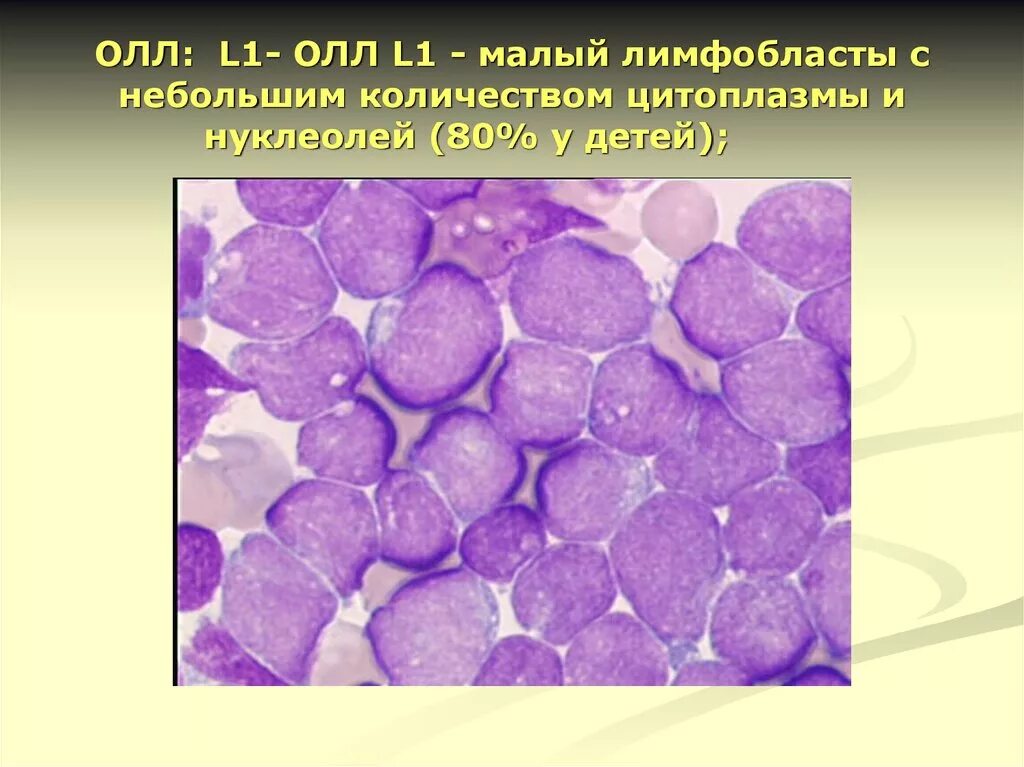 ОЛЛ: L1- ОЛЛ L1 - малый лимфобласты с небольшим количеством цитоплазмы и нуклеолей (80% у детей);